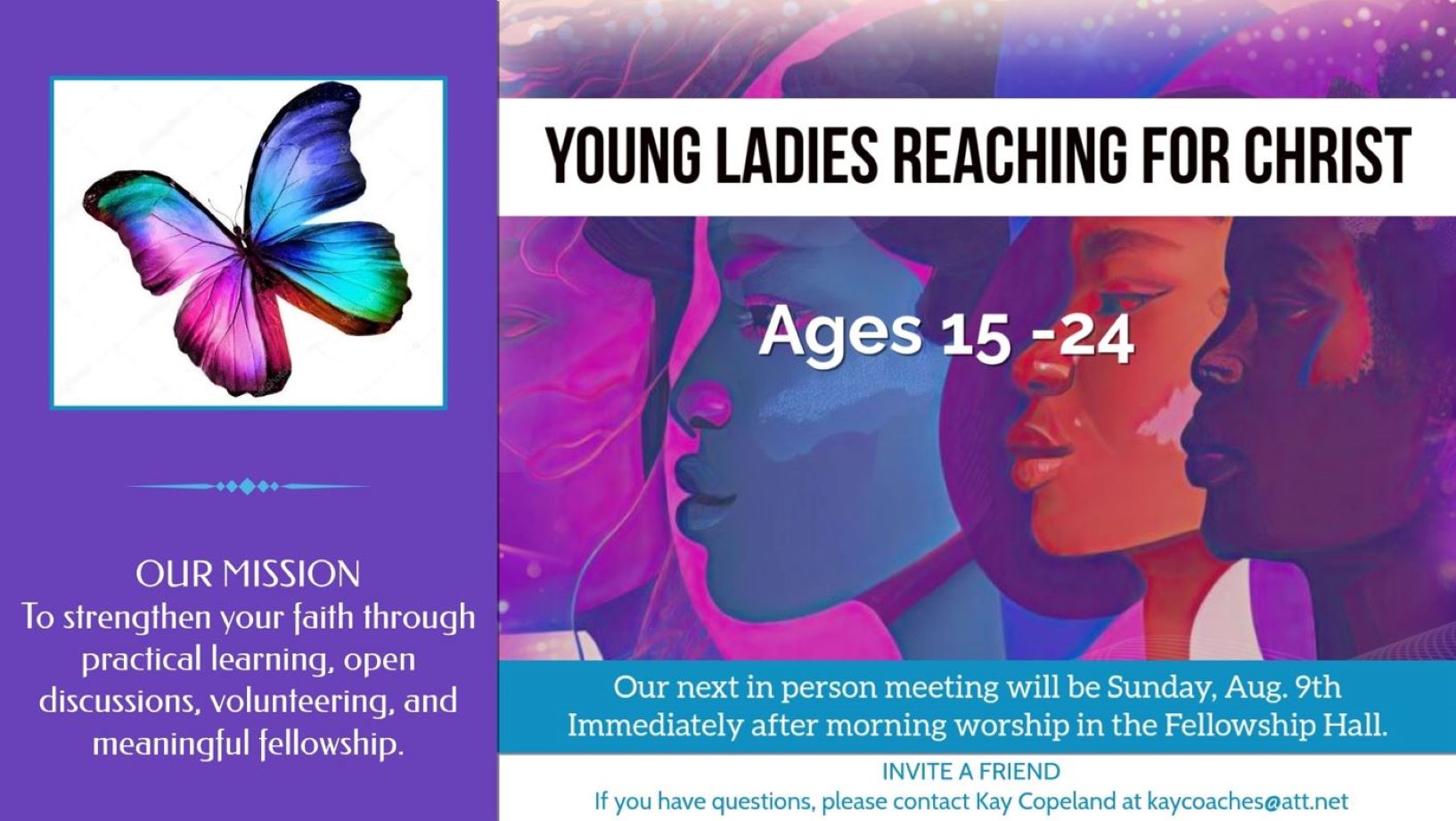 OUR MISSION
To strengthen your faith through practical learning, open discussions, volunteering, and meaningful fellowship.

YOUNG LADIES REACHING FOR CHRIST

Ages 15 -24

Our next in person meeting will be Sunday, Aug. 9th
Immediately after morning worship in the Fellowship Hall.

INVITE A FRIEND
If you have questions, please contact Kay Copeland at kaycoaches@att.net